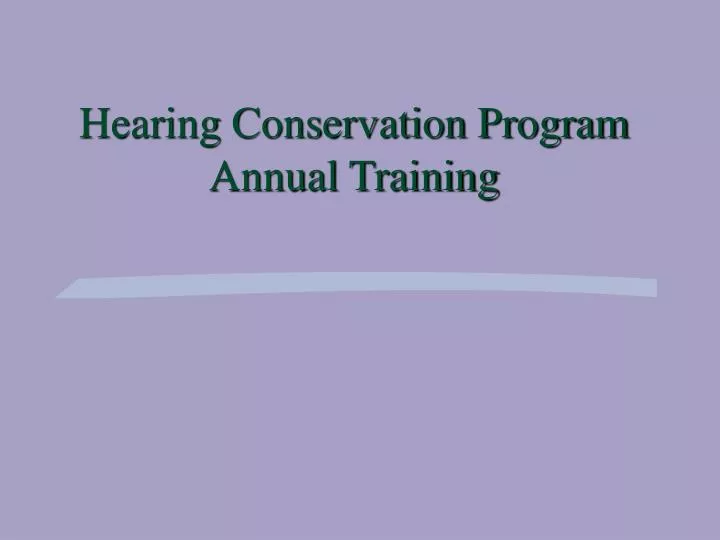 Hearing Conservation Program
Annual Training